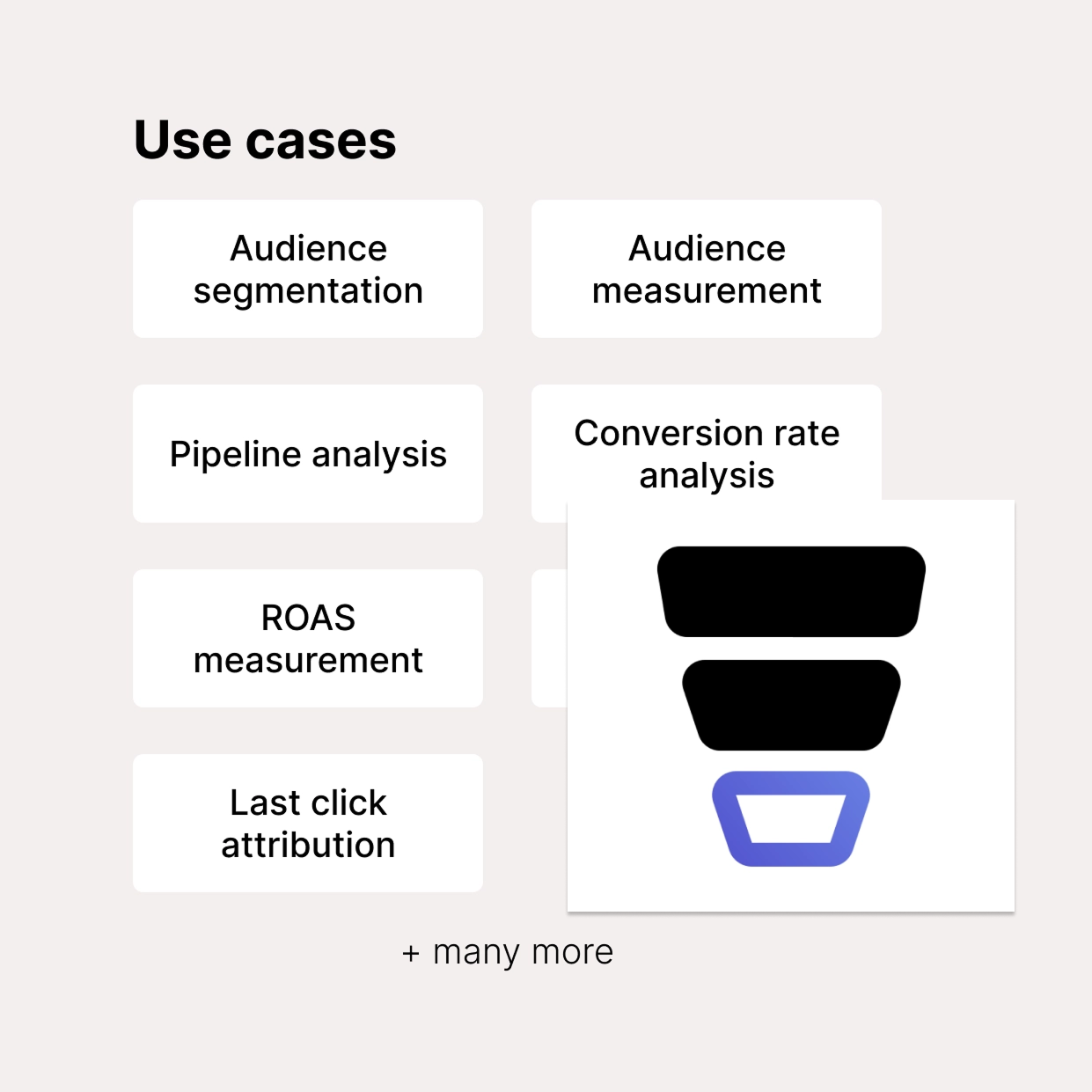 Use cases

Audience segmentation

Audience measurement

Pipeline analysis

Conversion rate analysis

ROAS measurement

Last click attribution

+ many more